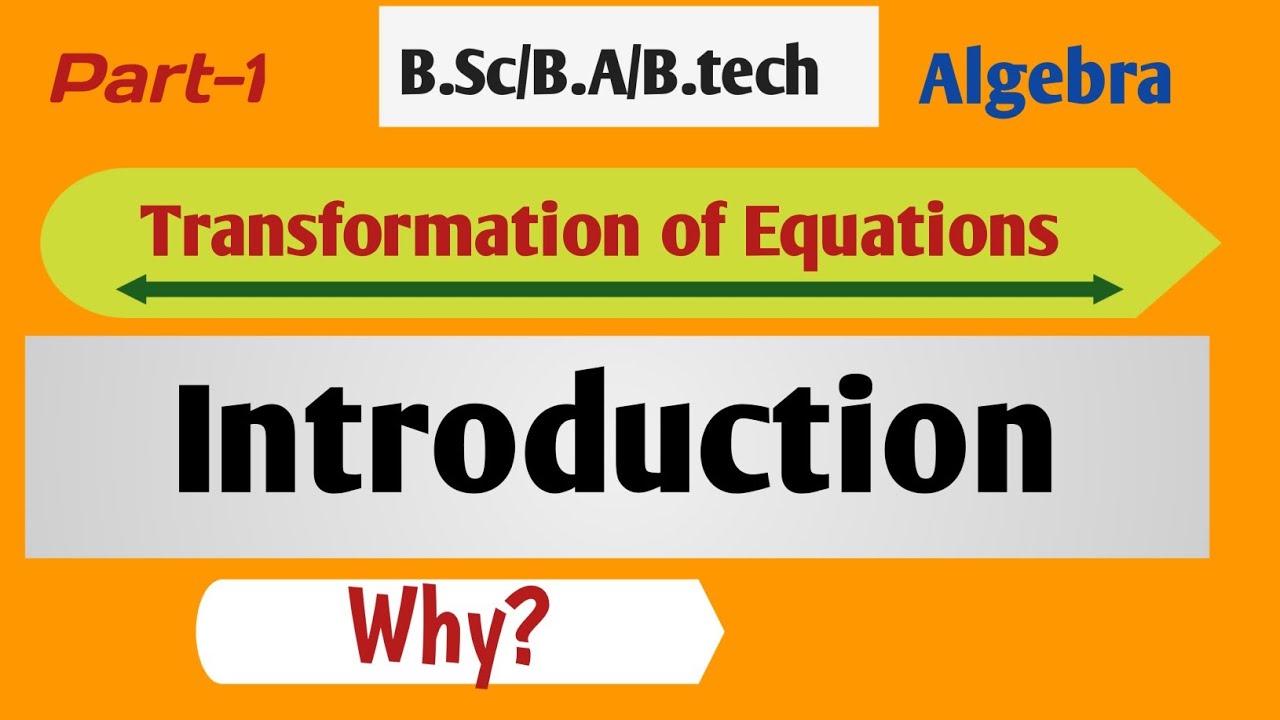 Part-1

B.Sc/B.A/B.tech

Algebra

Transformation of Equations

Introduction

Why?